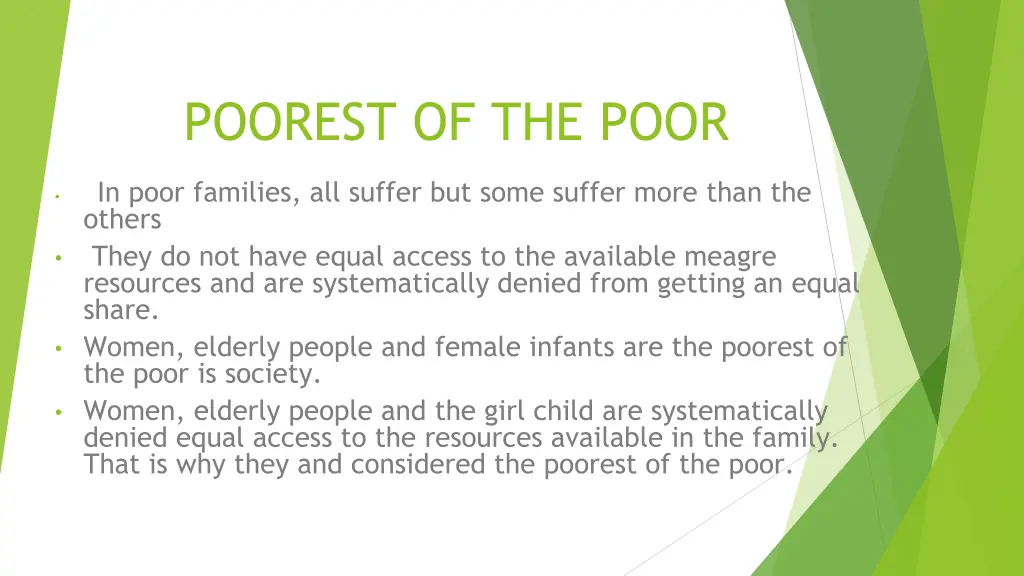 POOREST OF THE POOR

• In poor families, all suffer but some suffer more than the others

• They do not have equal access to the available meagre resources and are systematically denied from getting an equal share.

• Women, elderly people and female infants are the poorest of the poor is society.

• Women, elderly people and the girl child are systematically denied equal access to the resources available in the family. That is why they and considered the poorest of the poor.